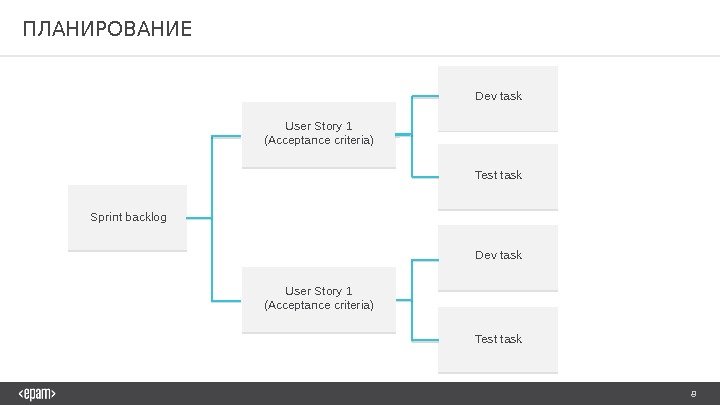 ПЛАНИРОВАНИЕ

Sprint backlog

User Story 1
(Acceptance criteria)

Dev task

Test task

User Story 1
(Acceptance criteria)

Dev task

Test task

<epam>

8